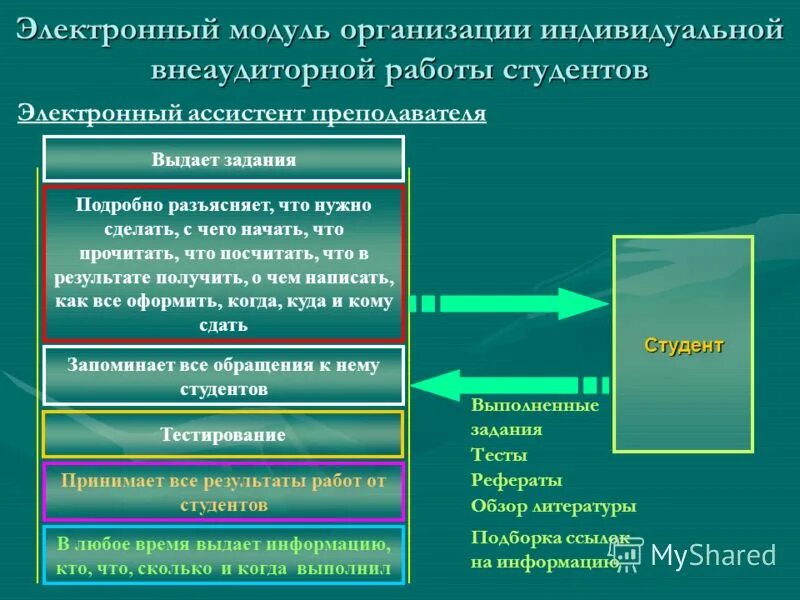 Электронный модуль организации индивидуальной внеаудиторной работы студентов

Электронный ассистент преподавателя

Выдает задания

Подробно разъясняет, что нужно сделать, с чего начать, что прочитать, что посчитать, что в результате получить, о чем написать, как все оформить, когда, куда и кому сдать

Запоминает все обращения к нему студентов

Тестирование

Принимает все результаты работ от студентов

В любое время выдает информацию, кто, что, сколько и когда выполнил

Студент

Выполненные задания
Тесты
Рефераты
Обзор литературы
Подборка ссылок на информацию

MyShared